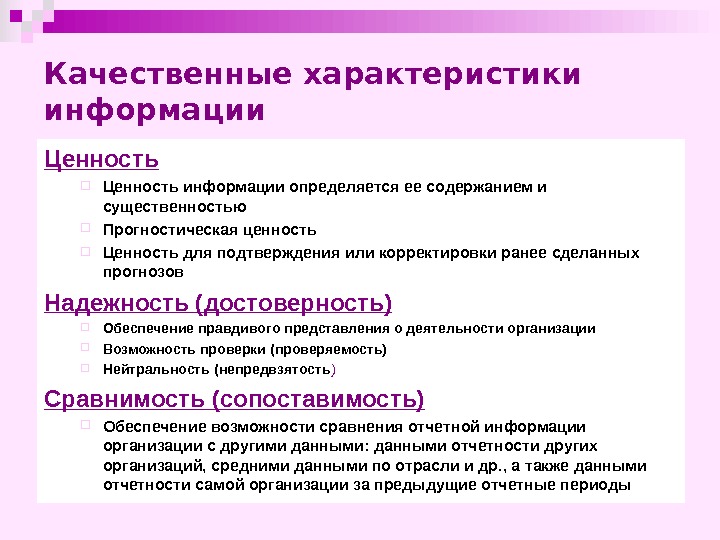 Качественные характеристики информации

Ценность

Ценность информации определяется ее содержанием и существенностью

Прогностическая ценность

Ценность для подтверждения или корректировки ранее сделанных прогнозов

Надежность (достоверность)

Обеспечение правдивого представления о деятельности организации

Возможность проверки (проверяемость)

Нейтральность (непредвзятость)

Сравнимость (сопоставимость)

Обеспечение возможности сравнения отчетной информации организации с другими данными: данными отчетности других организаций, средними данными по отрасли и др., а также данными отчетности самой организации за предыдущие отчетные периоды